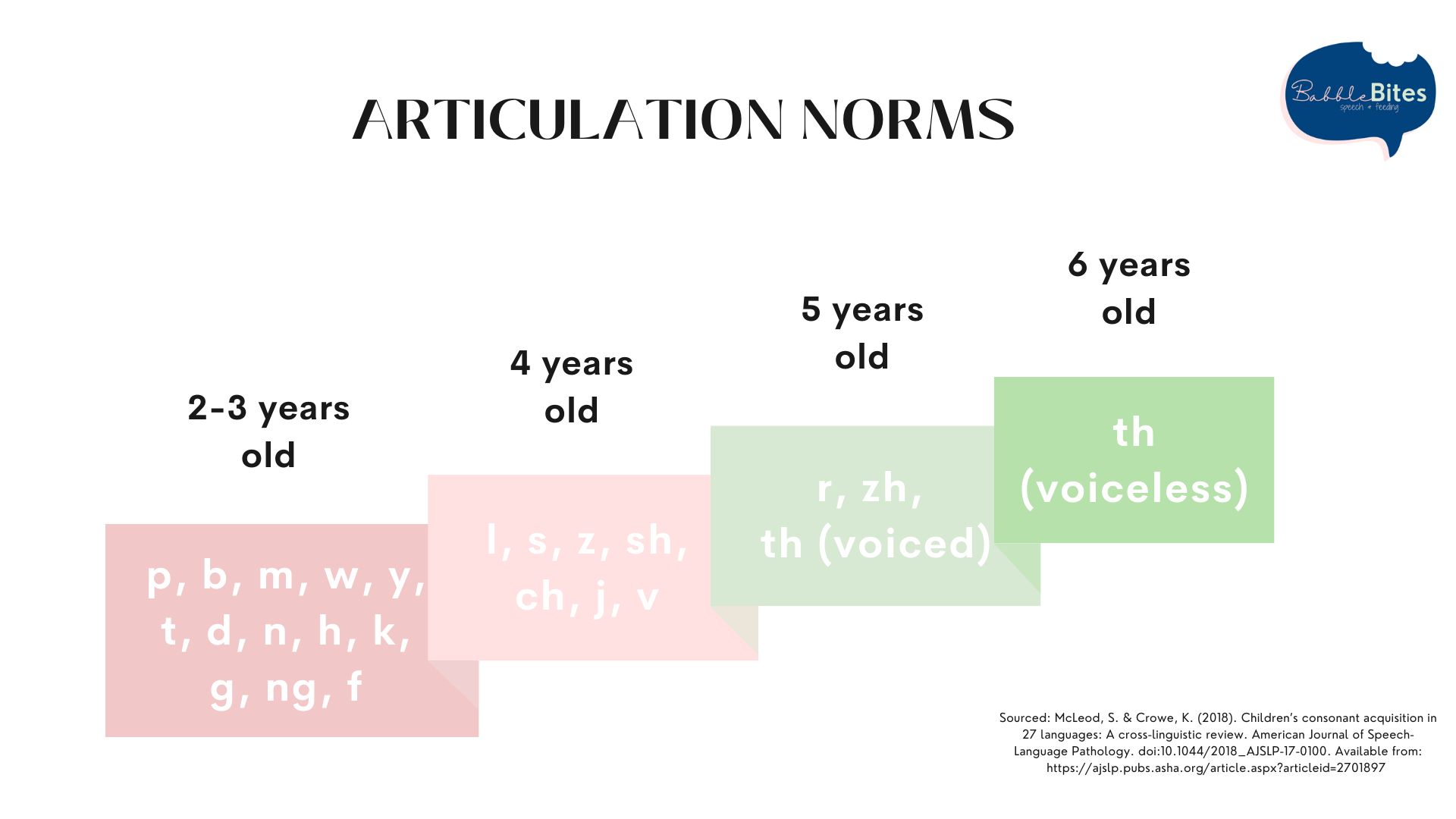 ARTICULATION NORMS

BabbleBites
speech + feeding

2-3 years old

p, b, m, w, y, t, d, n, h, k, g, ng, f

4 years old

l, s, z, sh, ch, j, v

5 years old

r, zh, th (voiced)

6 years old

th (voiceless)

Sourced: McLeod, S. & Crowe, K. (2018). Children's consonant acquisition in 27 languages: A cross-linguistic review. American Journal of Speech-Language Pathology. doi:10.1044/2018_AJSLP-17-0100. Available from: https://ajslp.pubs.asha.org/article.aspx?articleid=2701897